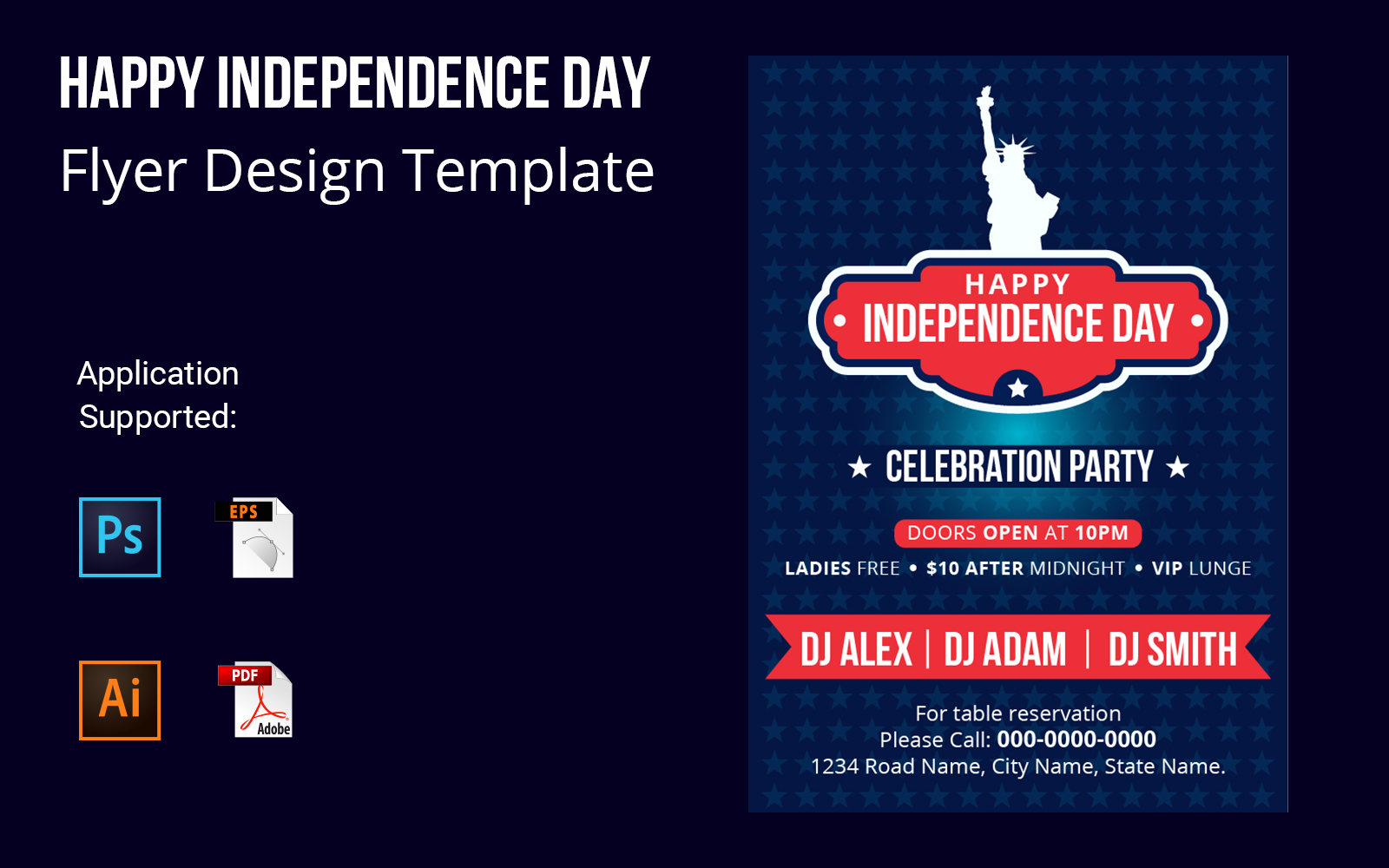 HAPPY INDEPENDENCE DAY
Flyer Design Template

Application Supported:

Ps

EPS

Ai

PDF
Adobe

HAPPY
INDEPENDENCE DAY

★ CELEBRATION PARTY ★

DOORS OPEN AT 10PM

LADIES FREE • $10 AFTER MIDNIGHT • VIP LUNGE

DJ ALEX | DJ ADAM | DJ SMITH

For table reservation
Please Call: 000-0000-0000
1234 Road Name, City Name, State Name.